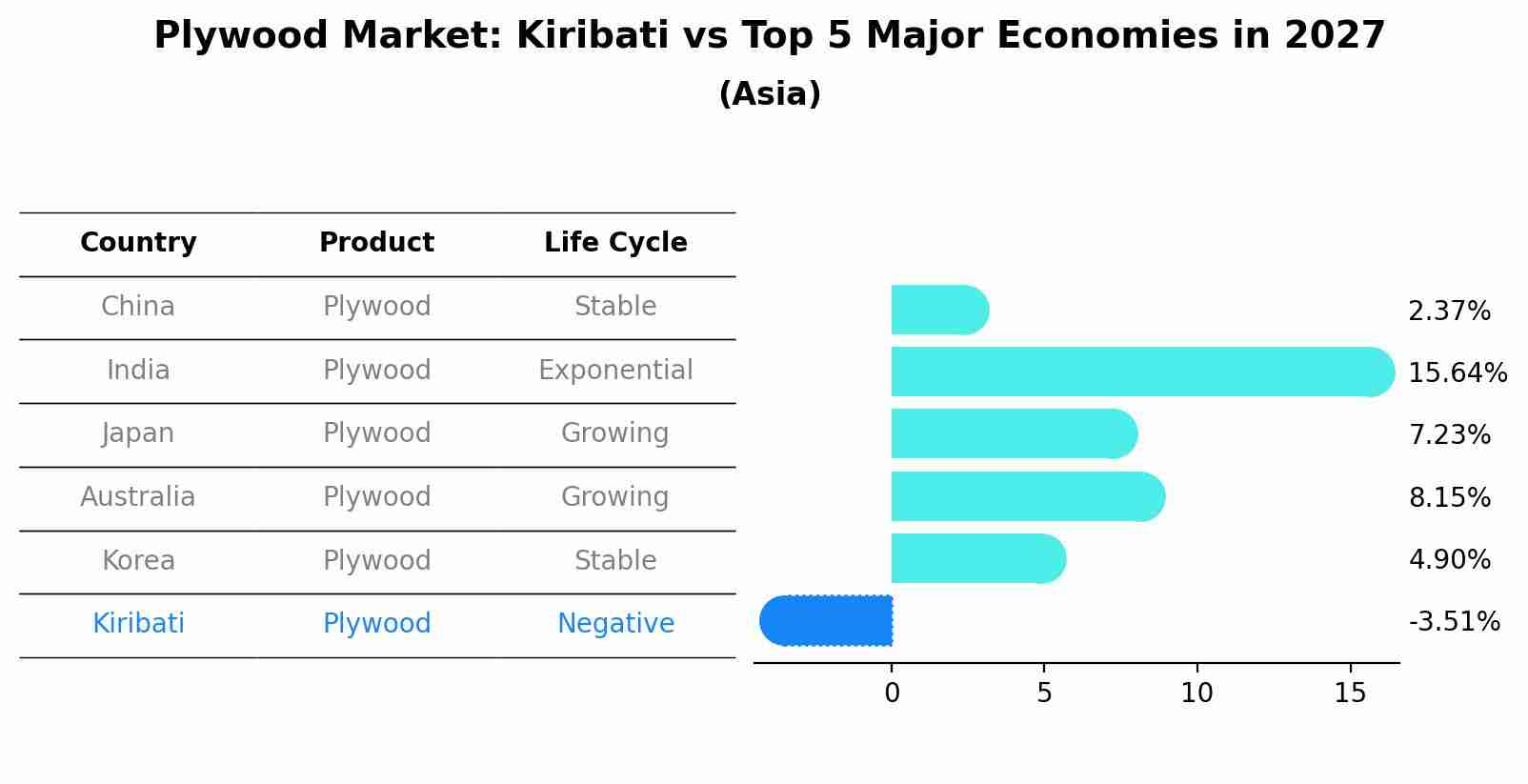 Plywood Market: Kiribati vs Top 5 Major Economies in 2027
(Asia)

| Country | Product | Life Cycle |
|---|---|---|
| China | Plywood | Stable |
| India | Plywood | Exponential |
| Japan | Plywood | Growing |
| Australia | Plywood | Growing |
| Korea | Plywood | Stable |
| Kiribati | Plywood | Negative |

2.37%
15.64%
7.23%
8.15%
4.90%
-3.51%

0
5
10
15